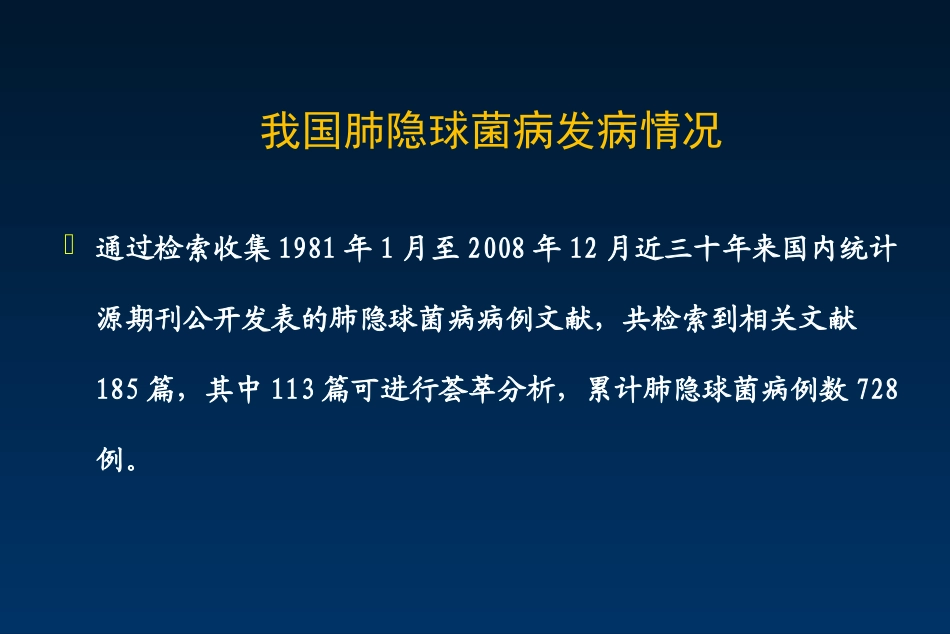 我国肺隐球菌病发病情况

通过检索收集 1981 年 1 月至 2008 年 12 月近三十年来国内统计源期刊公开发表的肺隐球菌病病例文献，共检索到相关文献 185 篇，其中 113 篇可进行荟萃分析，累计肺隐球菌病例数 728 例。